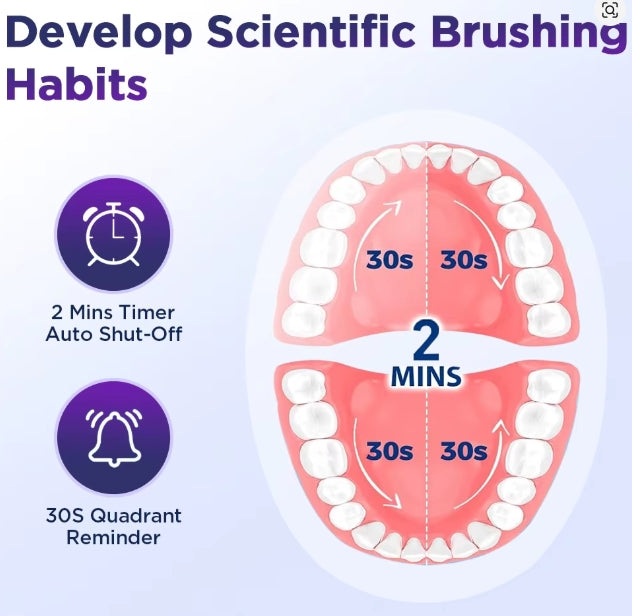 Develop Scientific Brushing Habits

2 Mins Timer
Auto Shut-Off

30S Quadrant
Reminder

30s 30s

2
MINS

30s 30s